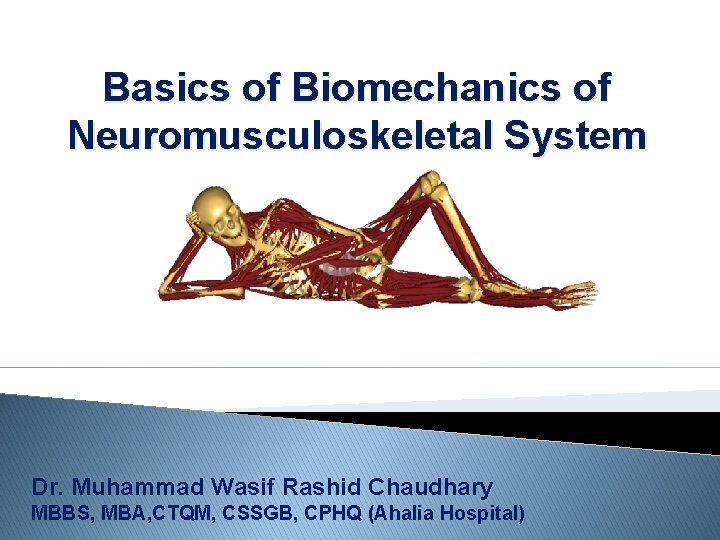 Basics of Biomechanics of Neuromusculoskeletal System

Dr. Muhammad Wasif Rashid Chaudhary
MBBS, MBA,CTQM, CSSGB, CPHQ (Ahalia Hospital)